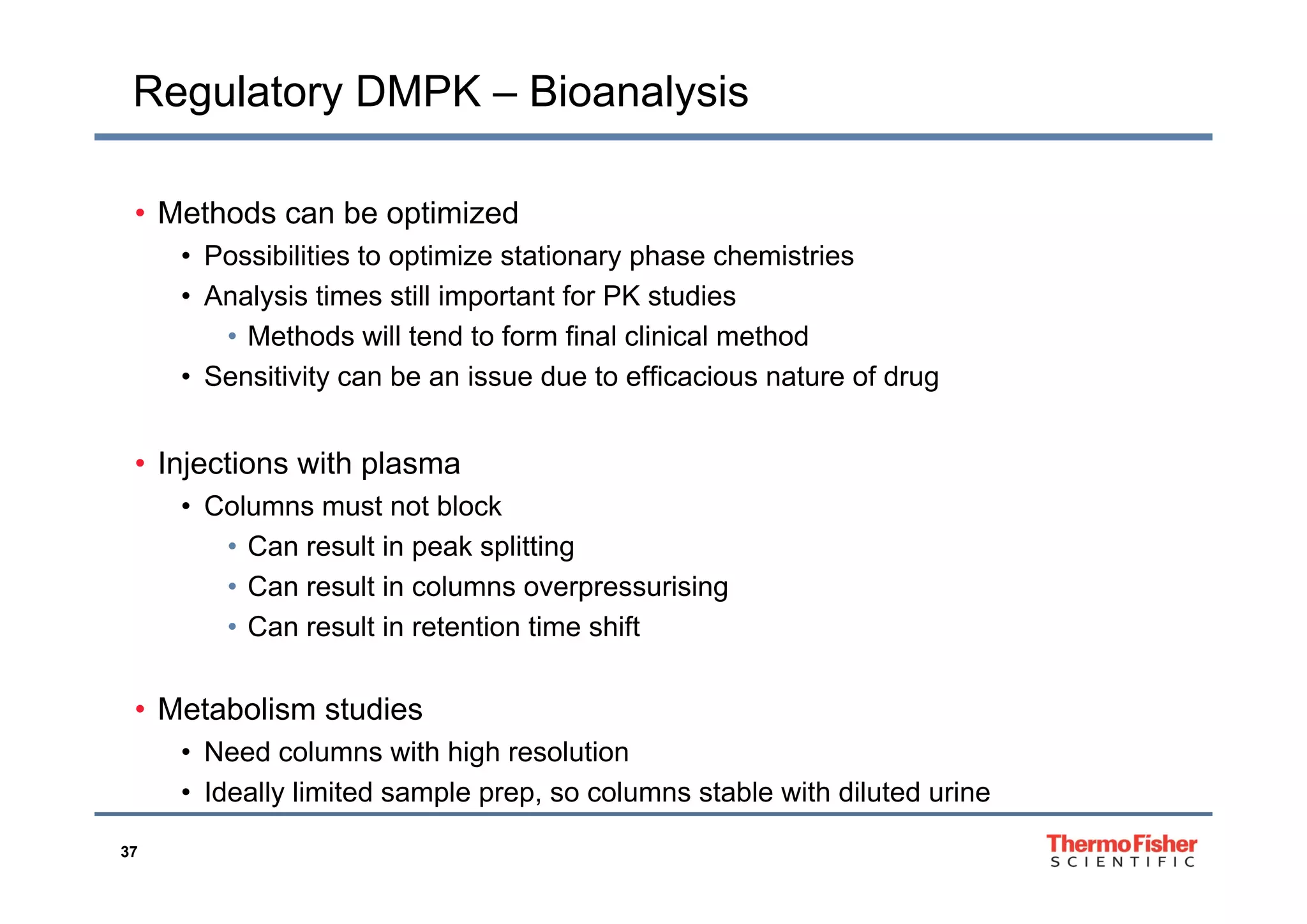 Regulatory DMPK – Bioanalysis

• Methods can be optimized
  • Possibilities to optimize stationary phase chemistries
  • Analysis times still important for PK studies
    • Methods will tend to form final clinical method
  • Sensitivity can be an issue due to efficacious nature of drug

• Injections with plasma
  • Columns must not block
    • Can result in peak splitting
    • Can result in columns overpressurising
    • Can result in retention time shift

• Metabolism studies
  • Need columns with high resolution
  • Ideally limited sample prep, so columns stable with diluted urine

37

ThermoFisher
SCIENTIFIC